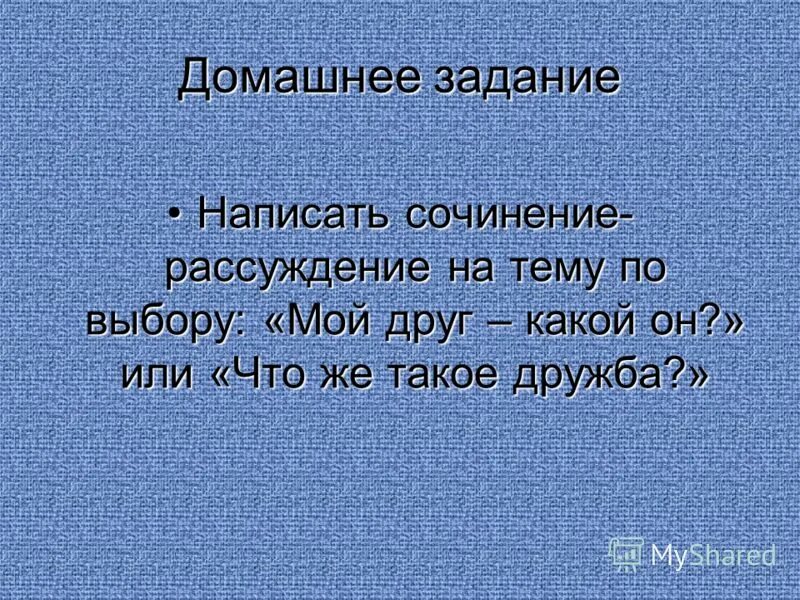 Домашнее задание

• Написать сочинение-рассуждение на тему по выбору: «Мой друг – какой он?» или «Что же такое дружба?»

MyShared